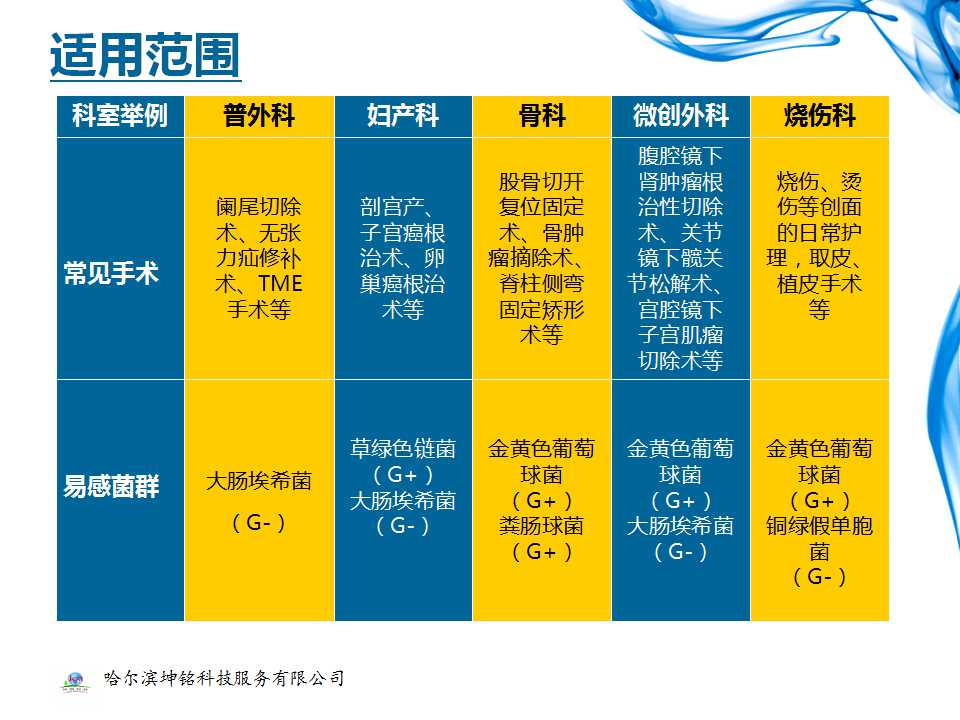 适用范围

| 科室举例 | 普外科 | 妇产科 | 骨科 | 微创外科 | 烧伤科 |
|---|---|---|---|---|---|
| 常见手术 | 阑尾切除术、无张力疝修补术、TME手术等 | 剖宫产、子宫癌根治术、卵巢癌根治术等 | 股骨切开复位固定术、骨肿瘤摘除术、脊柱侧弯固定矫形术等 | 腹腔镜下肾肿瘤根治性切除术、关节镜下髋关节松解术、宫腔镜下子宫肌瘤切除术等 | 烧伤、烫伤等创面的日常护理，取皮、植皮手术等 |
| 易感菌群 | 大肠埃希菌（G-） | 草绿色链菌（G+）大肠埃希菌（G-） | 金黄色葡萄球菌（G+）粪肠球菌（G+） | 金黄色葡萄球菌（G+）大肠埃希菌（G-） | 金黄色葡萄球菌（G+）铜绿假单胞菌（G-） |

哈尔滨坤铭科技服务有限公司